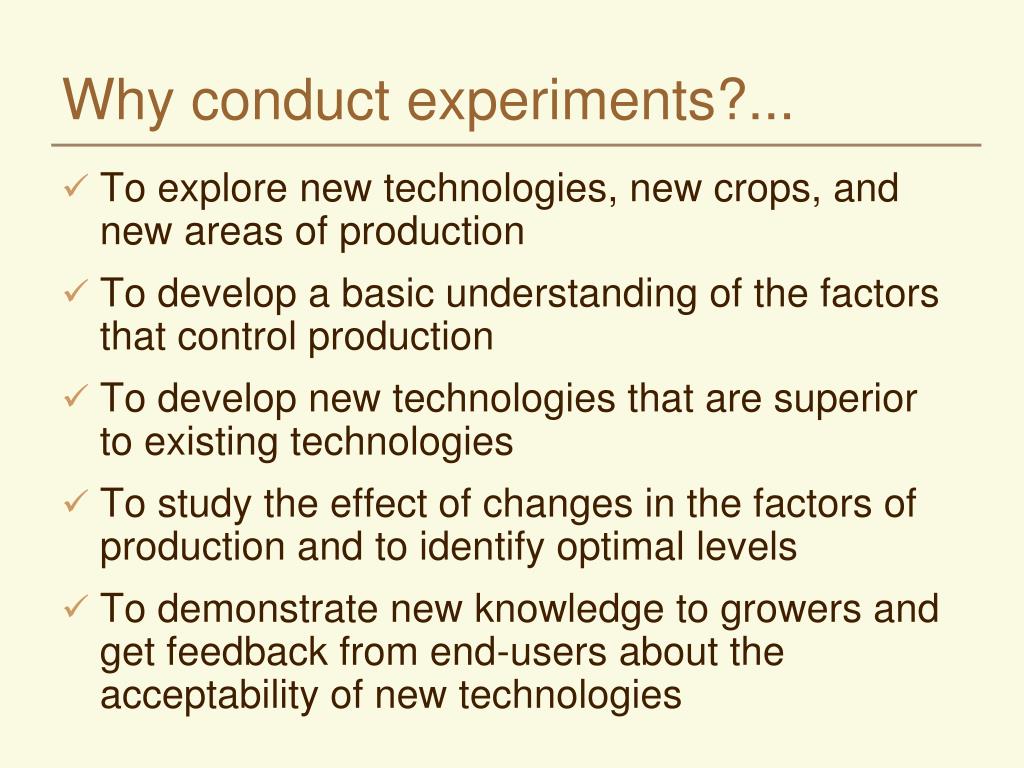 Why conduct experiments?...

✓ To explore new technologies, new crops, and new areas of production

✓ To develop a basic understanding of the factors that control production

✓ To develop new technologies that are superior to existing technologies

✓ To study the effect of changes in the factors of production and to identify optimal levels

✓ To demonstrate new knowledge to growers and get feedback from end-users about the acceptability of new technologies